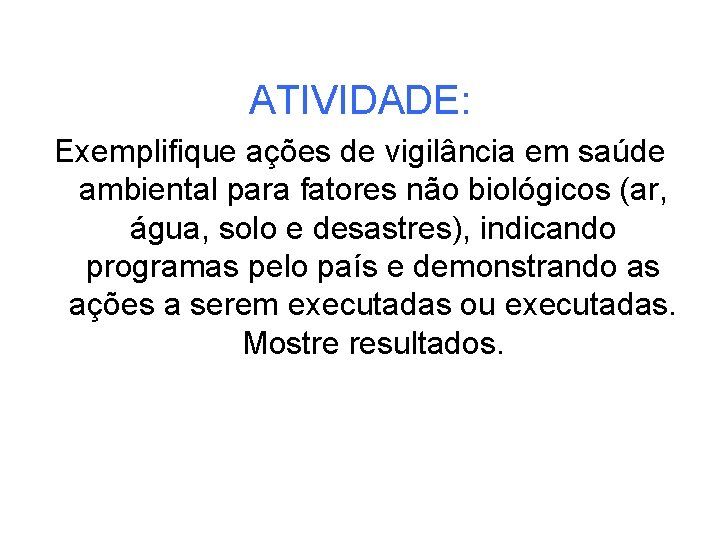 ATIVIDADE:

Exemplifique ações de vigilância em saúde ambiental para fatores não biológicos (ar, água, solo e desastres), indicando programas pelo país e demonstrando as ações a serem executadas ou executadas. Mostre resultados.